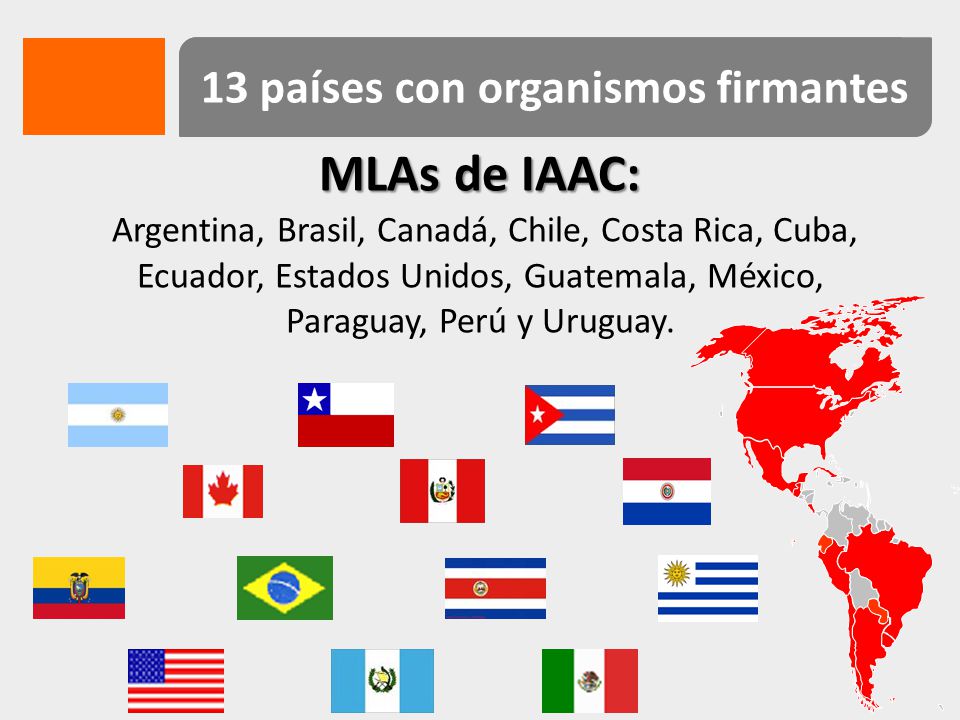 13 países con organismos firmantes

MLAs de IAAC:

Argentina, Brasil, Canadá, Chile, Costa Rica, Cuba, Ecuador, Estados Unidos, Guatemala, México, Paraguay, Perú y Uruguay.